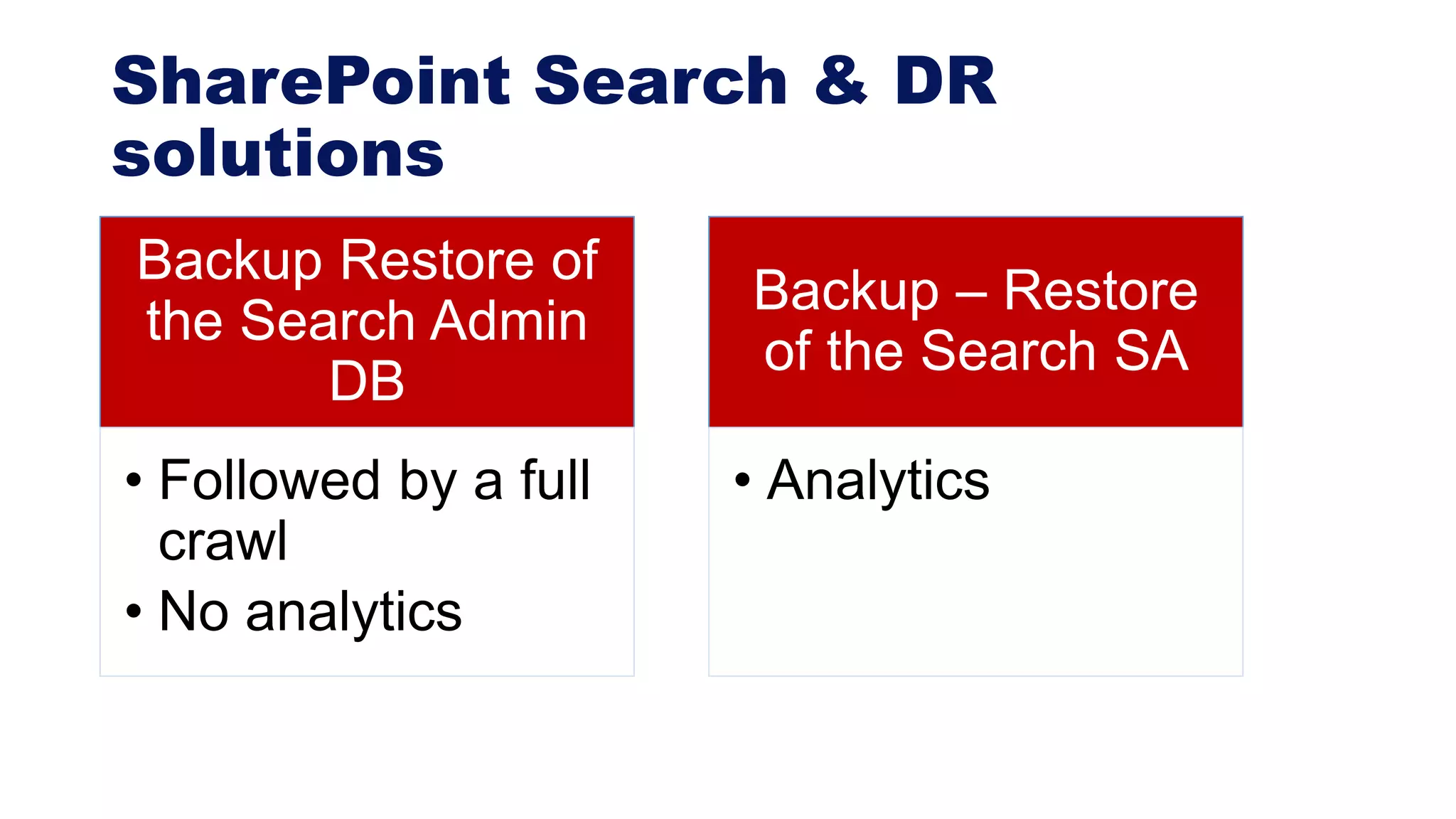 SharePoint Search & DR solutions

Backup Restore of the Search Admin DB

• Followed by a full crawl
• No analytics

Backup – Restore of the Search SA

• Analytics